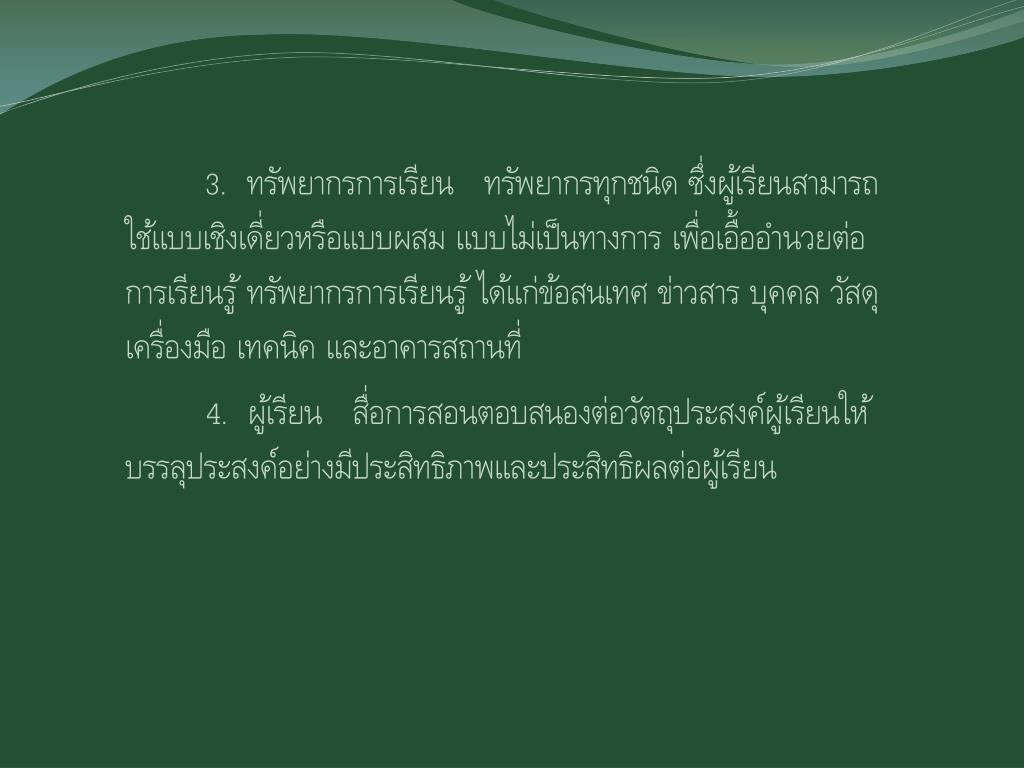 3. ทรัพยากรการเรียน ทรัพยากรทุกชนิด ซึ่งผู้เรียนสามารถใช้แบบเชิงเดี่ยวหรือแบบผสม แบบไม่เป็นทางการ เพื่อเอื้ออำนวยต่อการเรียนรู้ ทรัพยากรการเรียนรู้ ได้แก่ข้อสนเทศ ข่าวสาร บุคคล วัสดุ เครื่องมือ เทคนิค และอาคารสถานที่

4. ผู้เรียน สื่อการสอนตอบสนองต่อวัตถุประสงค์ผู้เรียนให้บรรลุประสงค์อย่างมีประสิทธิภาพและประสิทธิผลต่อผู้เรียน